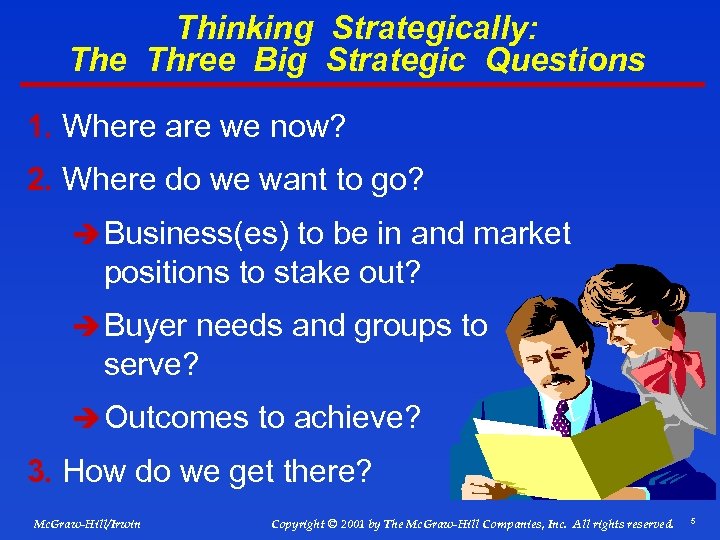 Thinking Strategically:
The Three Big Strategic Questions

1. Where are we now?

2. Where do we want to go?

➔ Business(es) to be in and market positions to stake out?

➔ Buyer needs and groups to serve?

➔ Outcomes to achieve?

3. How do we get there?

McGraw-Hill/Irwin

Copyright © 2001 by The McGraw-Hill Companies, Inc. All rights reserved.

5